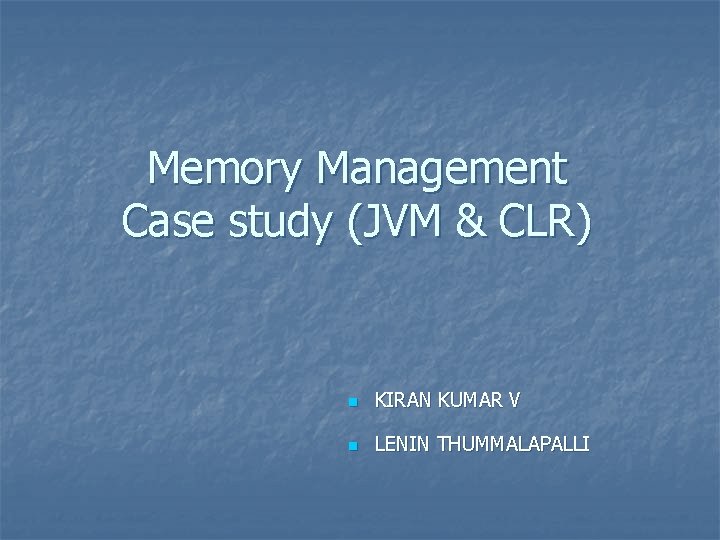 Memory Management
Case study (JVM & CLR)

- KIRAN KUMAR V
- LENIN THUMMALAPALLI